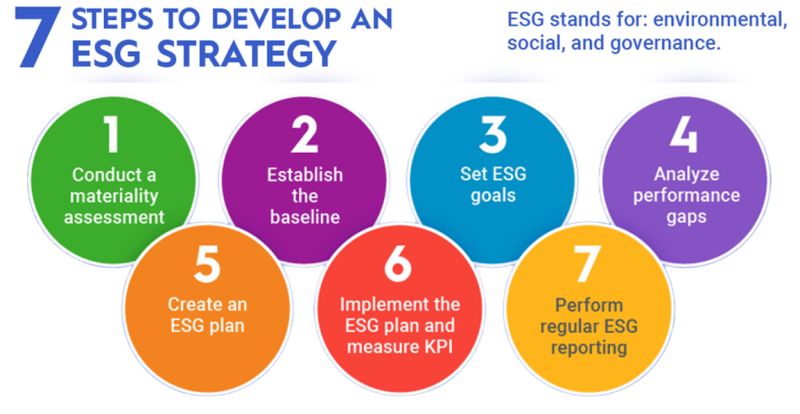 7 STEPS TO DEVELOP AN ESG STRATEGY

ESG stands for: environmental, social, and governance.

1
Conduct a materiality assessment

2
Establish the baseline

3
Set ESG goals

4
Analyze performance gaps

5
Create an ESG plan

6
Implement the ESG plan and measure KPI

7
Perform regular ESG reporting